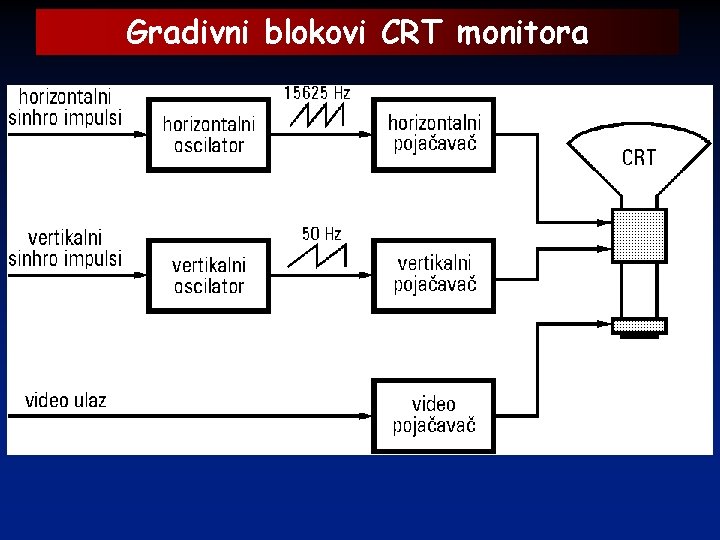 Gradivni blokovi CRT monitora

horizontalni sinhro impulsi

horizontalni oscilator

15625 Hz

horizontalni pojačavač

CRT

vertikalni sinhro impulsi

vertikalni oscilator

50 Hz

vertikalni pojačavač

video ulaz

video pojačavač